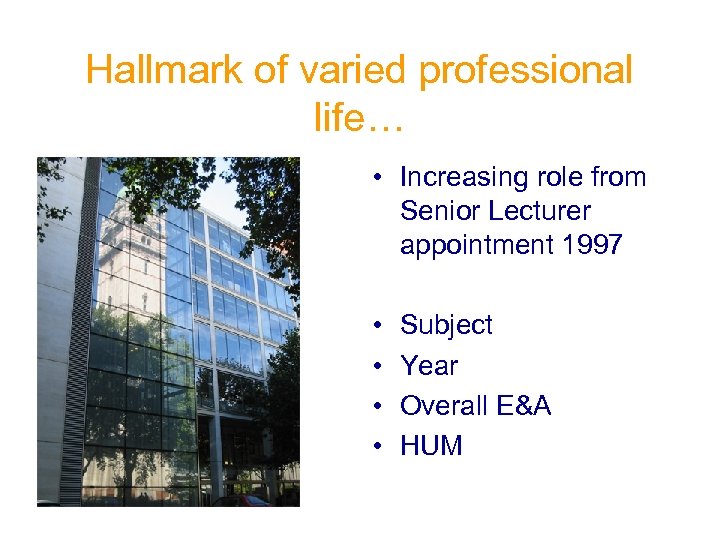 Hallmark of varied professional life…

• Increasing role from Senior Lecturer appointment 1997

• Subject
• Year
• Overall E&A
• HUM